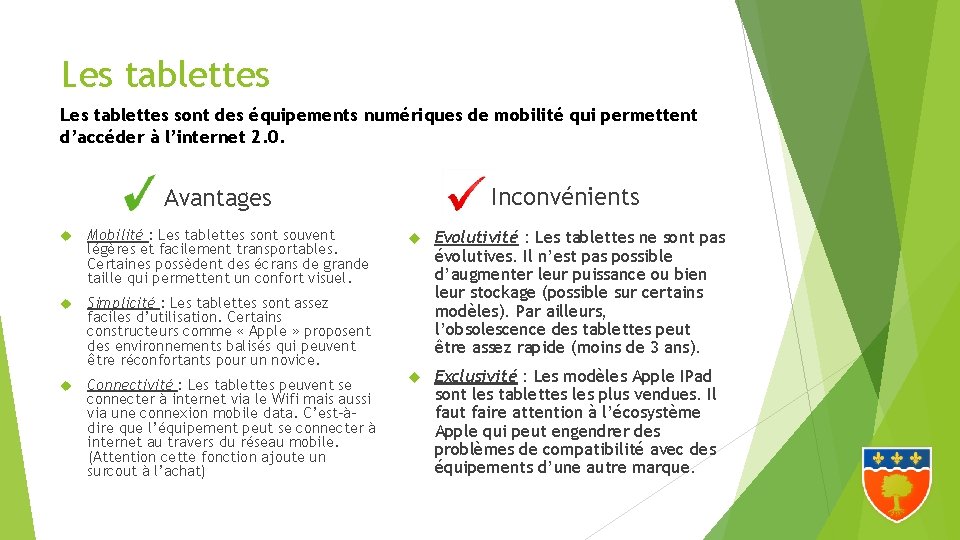 Les tablettes

Les tablettes sont des équipements numériques de mobilité qui permettent d'accéder à l'internet 2.0.

Avantages

Mobilité : Les tablettes sont souvent légères et facilement transportables. Certaines possèdent des écrans de grande taille qui permettent un confort visuel.

Simplicité : Les tablettes sont assez faciles d'utilisation. Certains constructeurs comme « Apple » proposent des environnements balisés qui peuvent être réconfortants pour un novice.

Connectivité : Les tablettes peuvent se connecter à internet via le Wifi mais aussi via une connexion mobile data. C'est-à-dire que l'équipement peut se connecter à internet au travers du réseau mobile. (Attention cette fonction ajoute un surcout à l'achat)

Inconvénients

Evolutivité : Les tablettes ne sont pas évolutives. Il n'est pas possible d'augmenter leur puissance ou bien leur stockage (possible sur certains modèles). Par ailleurs, l'obsolescence des tablettes peut être assez rapide (moins de 3 ans).

Exclusivité : Les modèles Apple IPad sont les tablettes les plus vendues. Il faut faire attention à l'écosystème Apple qui peut engendrer des problèmes de compatibilité avec des équipements d'une autre marque.